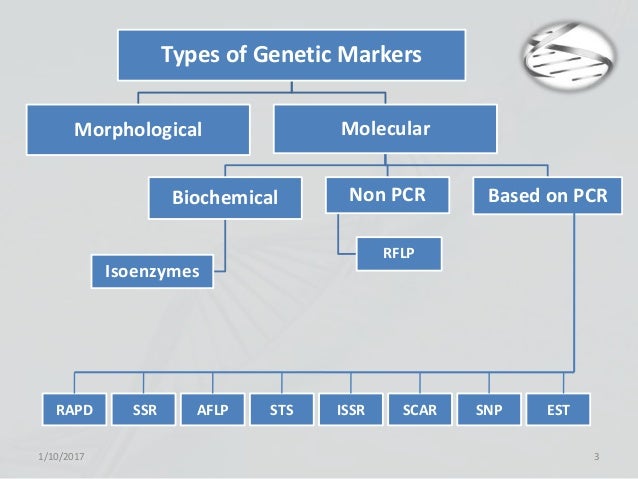 Types of Genetic Markers

Morphological

Molecular

Biochemical

Non PCR

Based on PCR

Isoenzymes

RFLP

RAPD

SSR

AFLP

STS

ISSR

SCAR

SNP

EST

1/10/2017

3